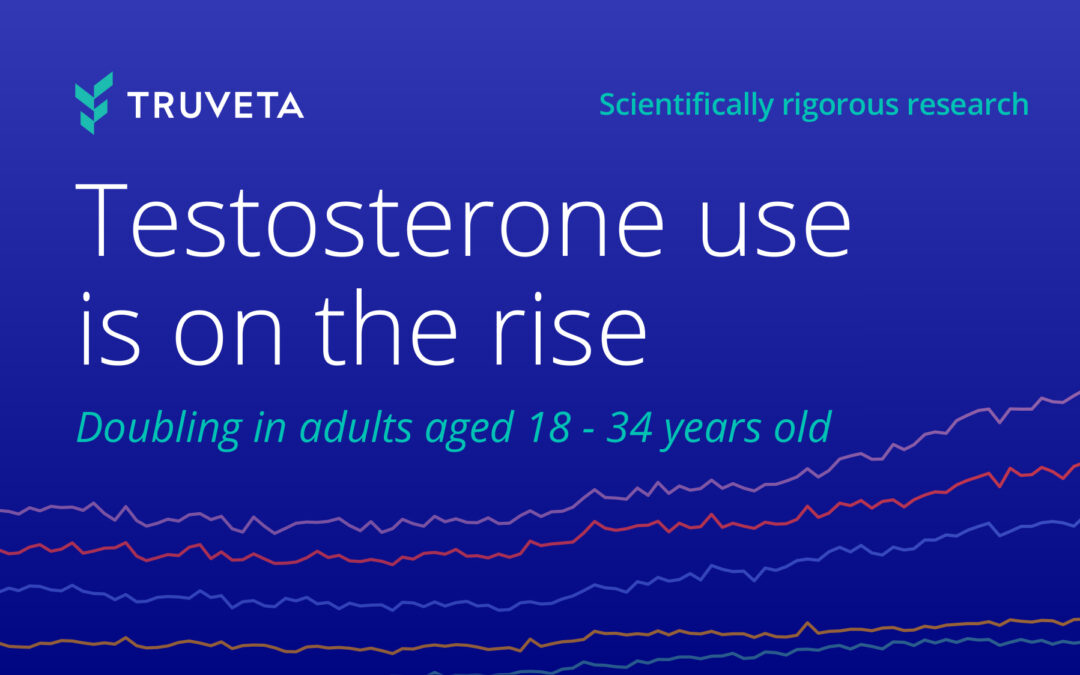 TRUVETA

Scientifically rigorous research

Testosterone use is on the rise

Doubling in adults aged 18 - 34 years old